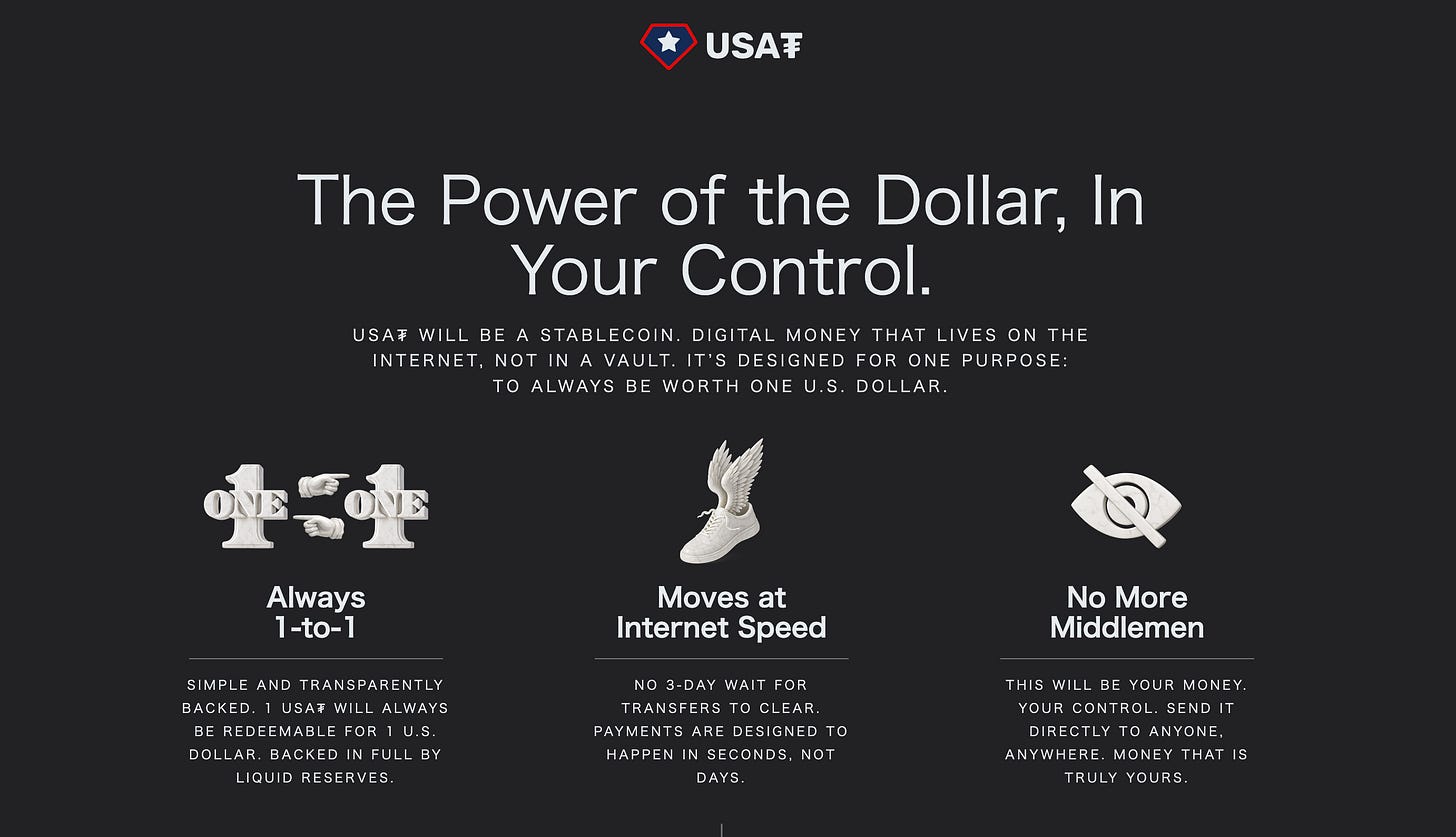 USA₮

The Power of the Dollar, In Your Control.

USA₮ WILL BE A STABLECOIN. DIGITAL MONEY THAT LIVES ON THE INTERNET, NOT IN A VAULT. IT'S DESIGNED FOR ONE PURPOSE: TO ALWAYS BE WORTH ONE U.S. DOLLAR.

ONE 1 ONE 1

Always 1-to-1

SIMPLE AND TRANSPARENTLY BACKED. 1 USA₮ WILL ALWAYS BE REDEEMABLE FOR 1 U.S. DOLLAR. BACKED IN FULL BY LIQUID RESERVES.

Moves at Internet Speed

NO 3-DAY WAIT FOR TRANSFERS TO CLEAR. PAYMENTS ARE DESIGNED TO HAPPEN IN SECONDS, NOT DAYS.

No More Middlemen

THIS WILL BE YOUR MONEY. YOUR CONTROL. SEND IT DIRECTLY TO ANYONE, ANYWHERE. MONEY THAT IS TRULY YOURS.